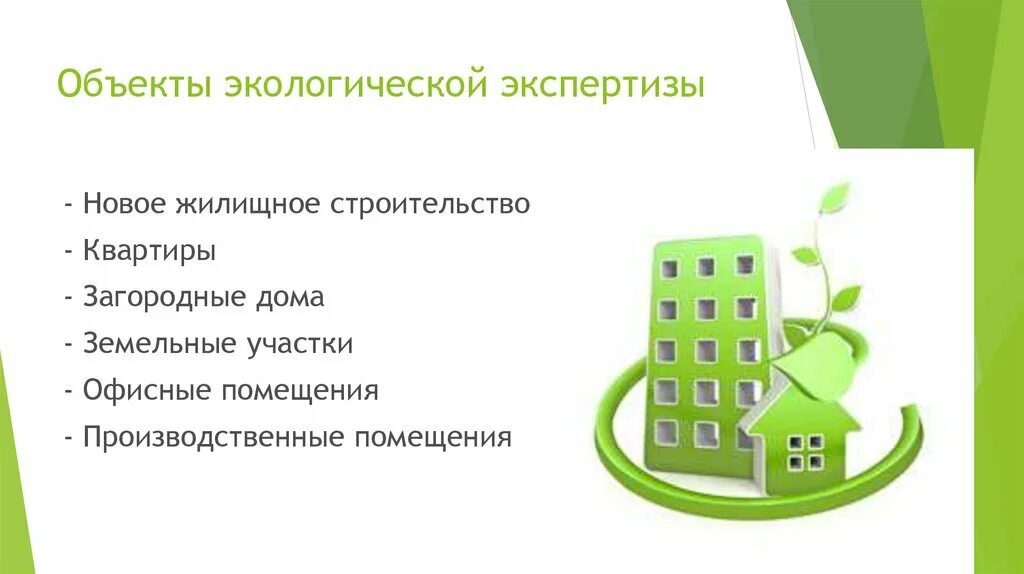 Объекты экологической экспертизы

- Новое жилищное строительство
- Квартиры
- Загородные дома
- Земельные участки
- Офисные помещения
- Производственные помещения